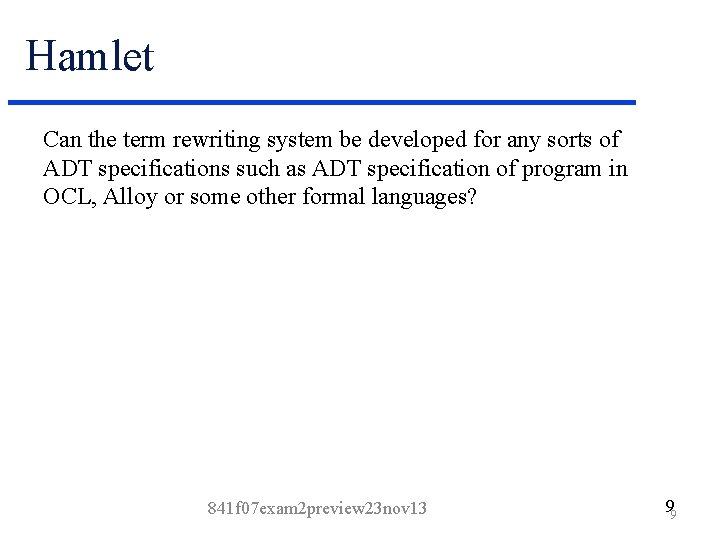 Hamlet

Can the term rewriting system be developed for any sorts of ADT specifications such as ADT specification of program in OCL, Alloy or some other formal languages?

841f07exam2preview23nov13

9
9